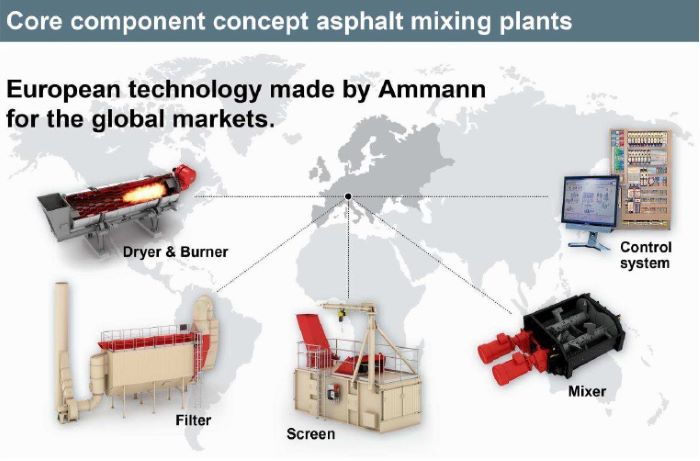 Core component concept asphalt mixing plants

European technology made by Ammann for the global markets.

Dryer & Burner

Control system

Filter

Screen

Mixer